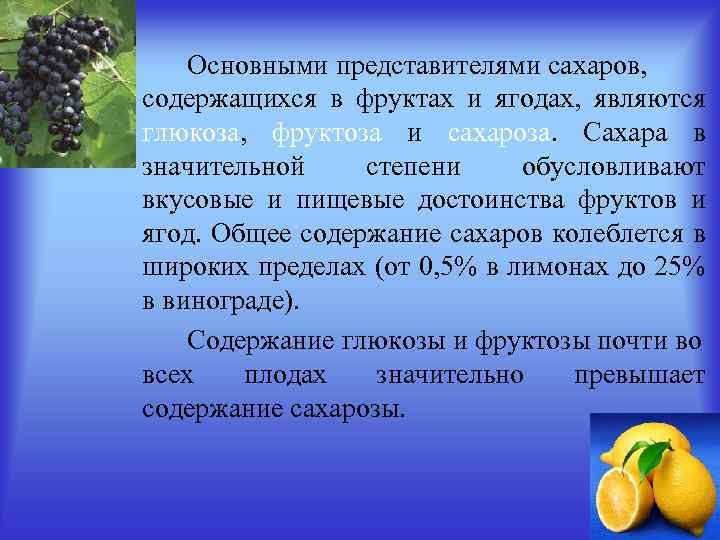 Основными представителями сахаров, содержащихся в фруктах и ягодах, являются глюкоза, фруктоза и сахароза. Сахара в значительной степени обусловливают вкусовые и пищевые достоинства фруктов и ягод. Общее содержание сахаров колеблется в широких пределах (от 0,5% в лимонах до 25% в винограде).

Содержание глюкозы и фруктозы почти во всех плодах значительно превышает содержание сахарозы.